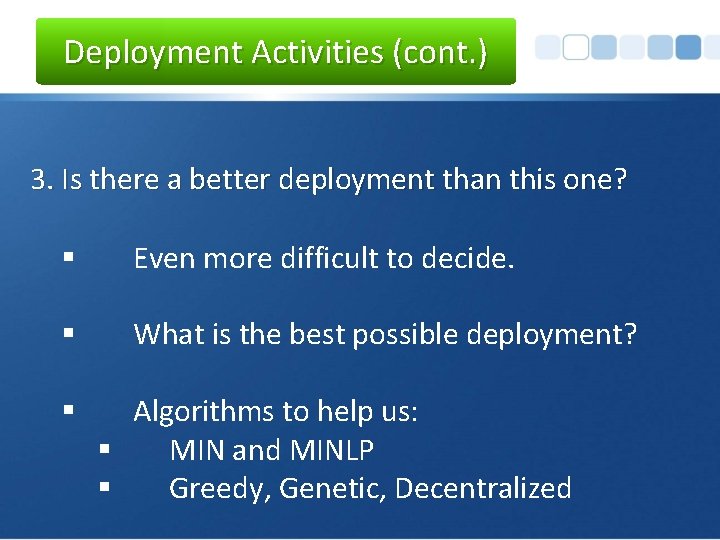 Deployment Activities (cont.)

3. Is there a better deployment than this one?

▪ Even more difficult to decide.

▪ What is the best possible deployment?

▪ Algorithms to help us:
▪ MIN and MINLP
▪ Greedy, Genetic, Decentralized